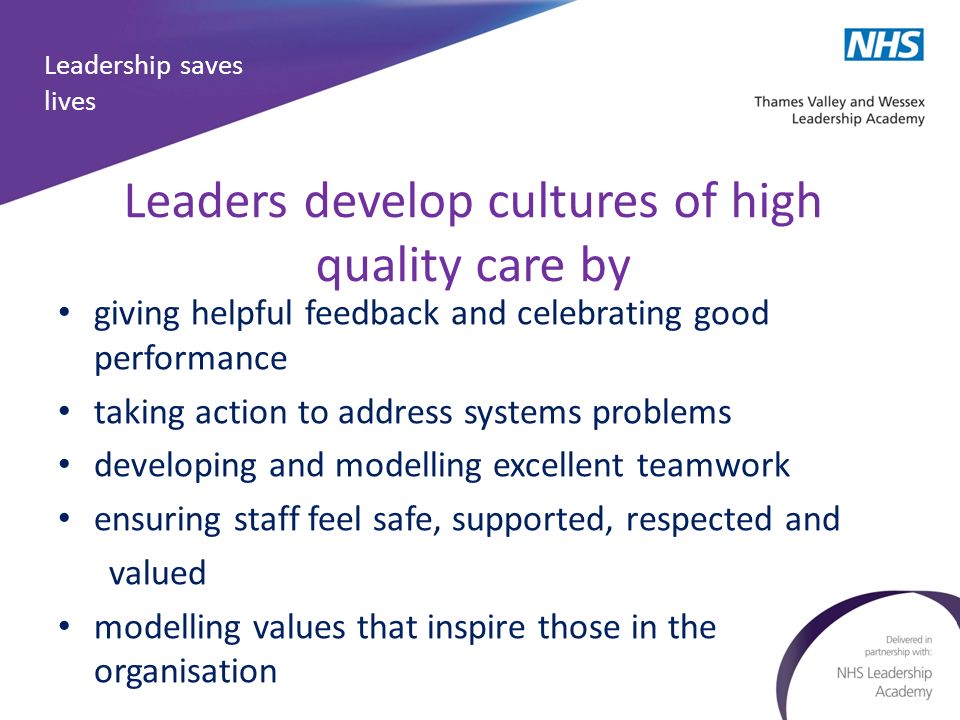 Leadership saves lives

NHS

Thames Valley and Wessex Leadership Academy

Leaders develop cultures of high quality care by

• giving helpful feedback and celebrating good performance
• taking action to address systems problems
• developing and modelling excellent teamwork
• ensuring staff feel safe, supported, respected and valued
• modelling values that inspire those in the organisation

Delivered in partnership with:
NHS Leadership Academy